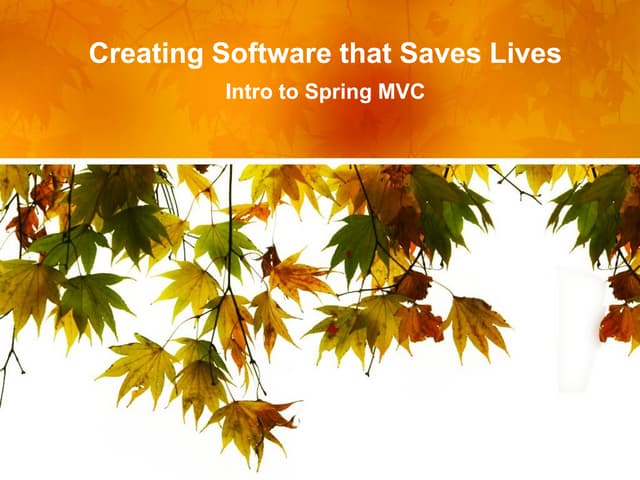 Creating Software that Saves Lives

Intro to Spring MVC